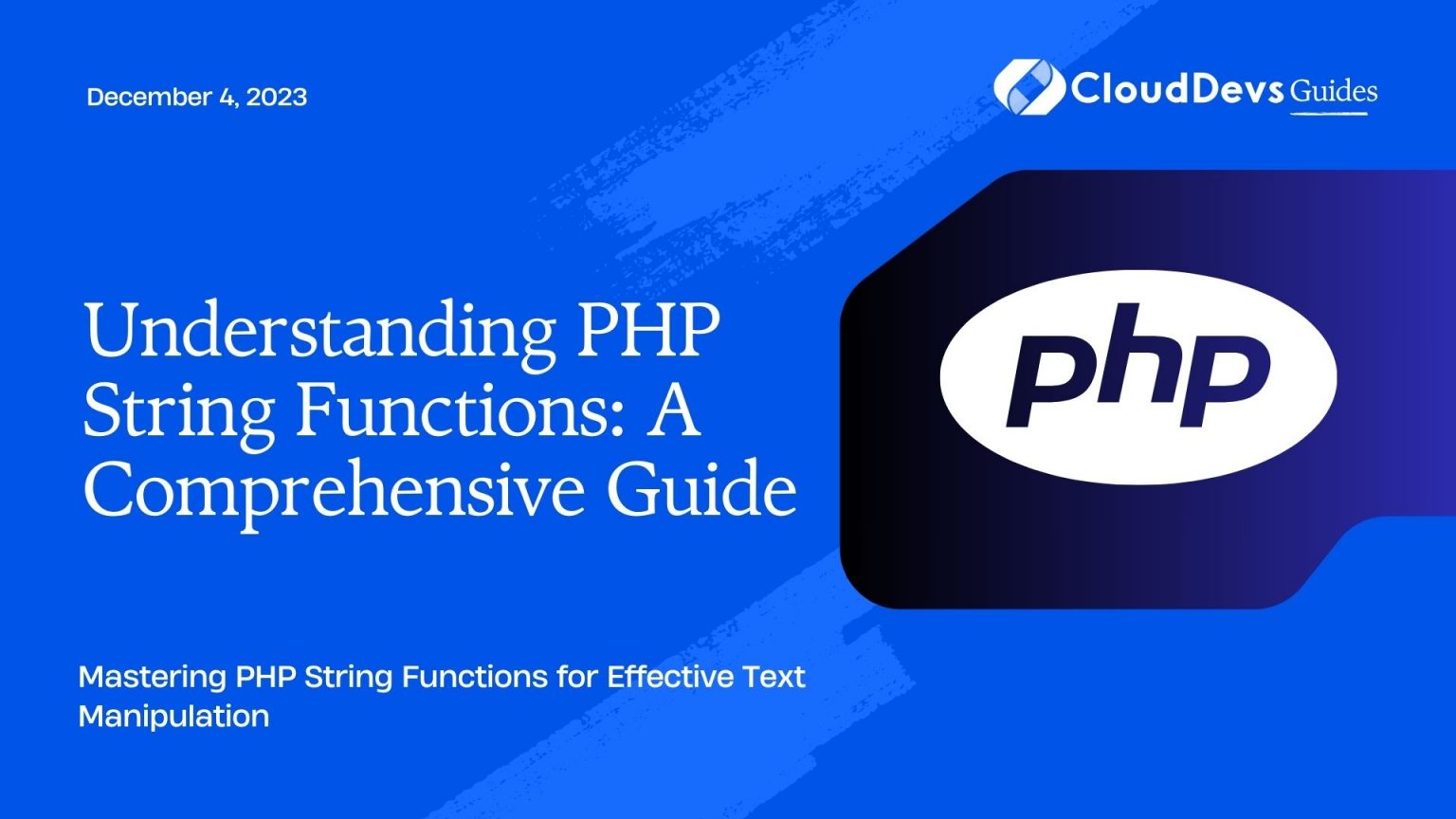 December 4, 2023

CloudDevs Guides

Understanding PHP String Functions: A Comprehensive Guide

php

Mastering PHP String Functions for Effective Text Manipulation